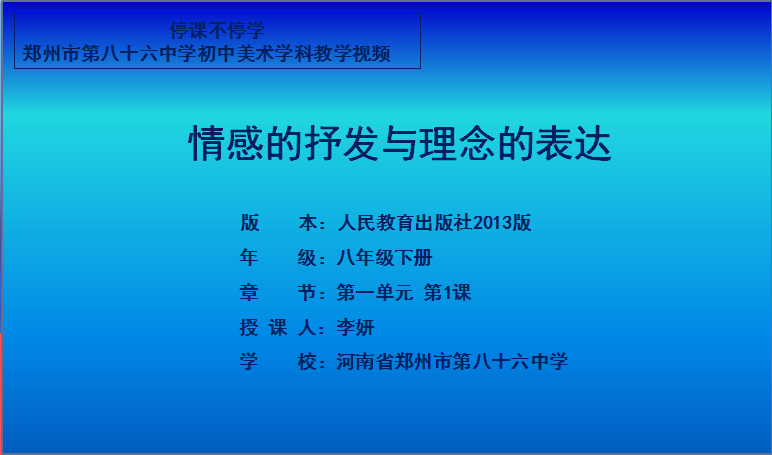 停课不停学
郑州市第八十六中学初中美术学科教学视频

情感的抒发与理念的表达

版　　本：人民教育出版社2013版
年　　级：八年级下册
章　　节：第一单元 第1课
授 课 人：李妍
学　　校：河南省郑州市第八十六中学